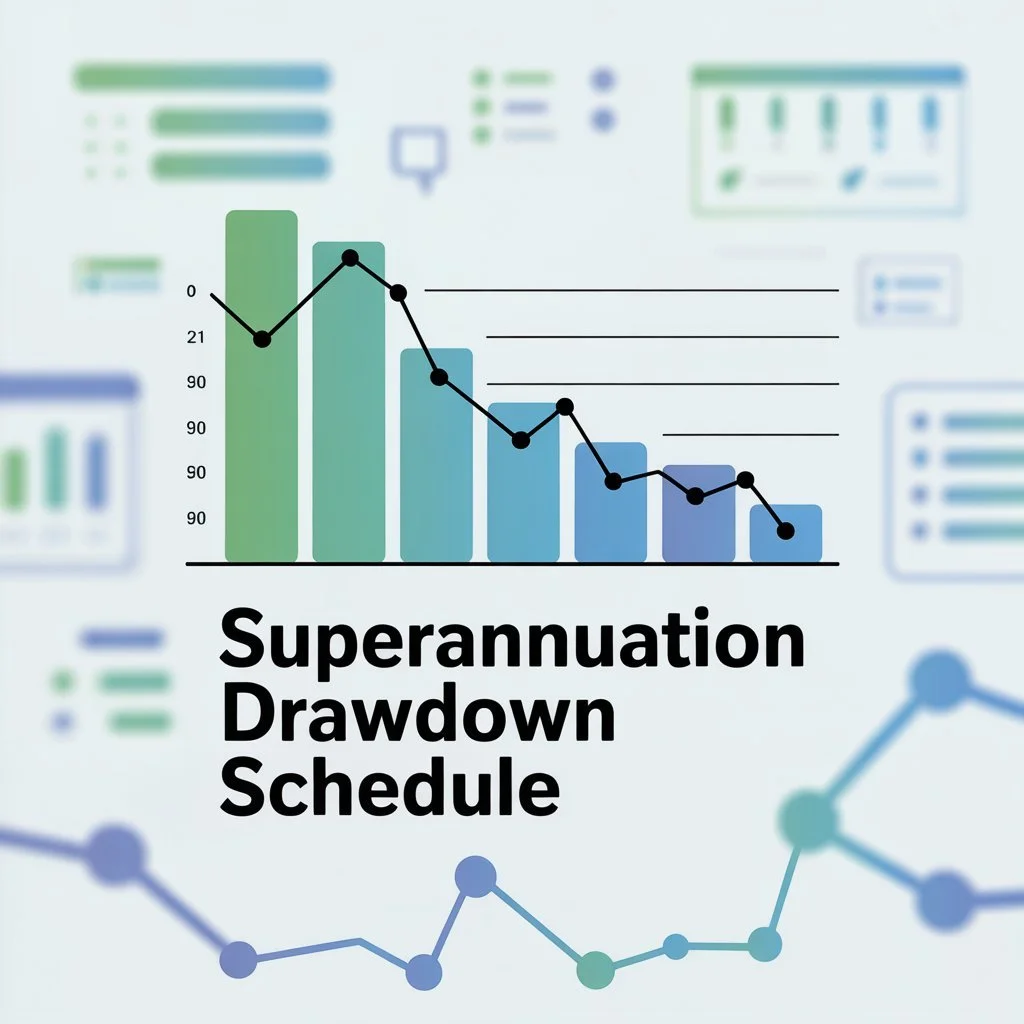 0
21
90
90
90
90

Superannuation Drawdown Schedule